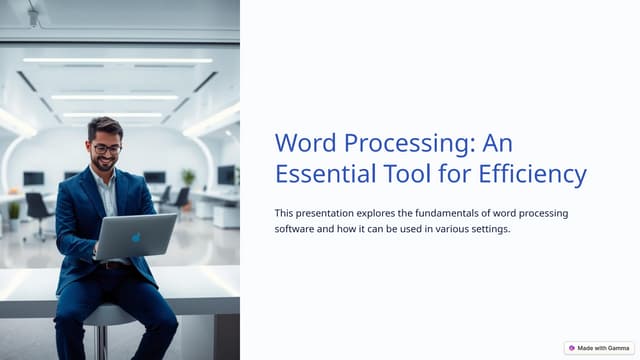 Word Processing: An Essential Tool for Efficiency

This presentation explores the fundamentals of word processing software and how it can be used in various settings.

Made with Gamma